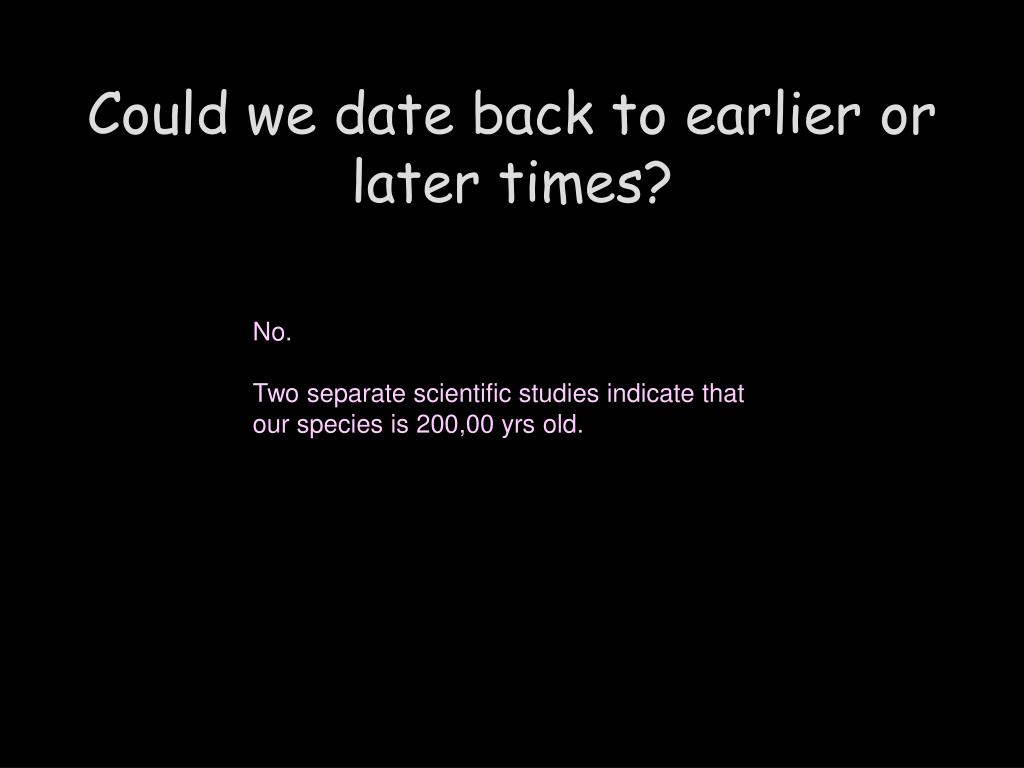 Could we date back to earlier or later times?

No.

Two separate scientific studies indicate that our species is 200,00 yrs old.